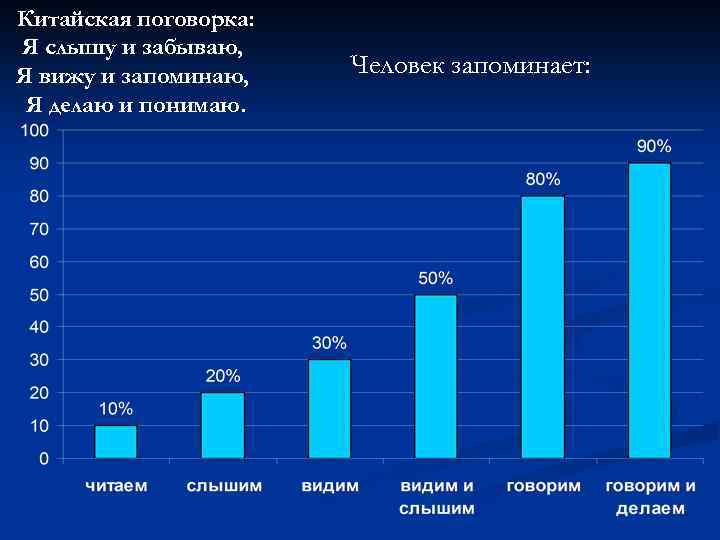 Китайская поговорка:
Я слышу и забываю,
Я вижу и запоминаю,
Я делаю и понимаю.

Человек запоминает:

100
90
80
70
60
50
40
30
20
10
0

10%
20%
30%
50%
80%
90%

читаем
слышим
видим
видим и слышим
говорим
говорим и делаем